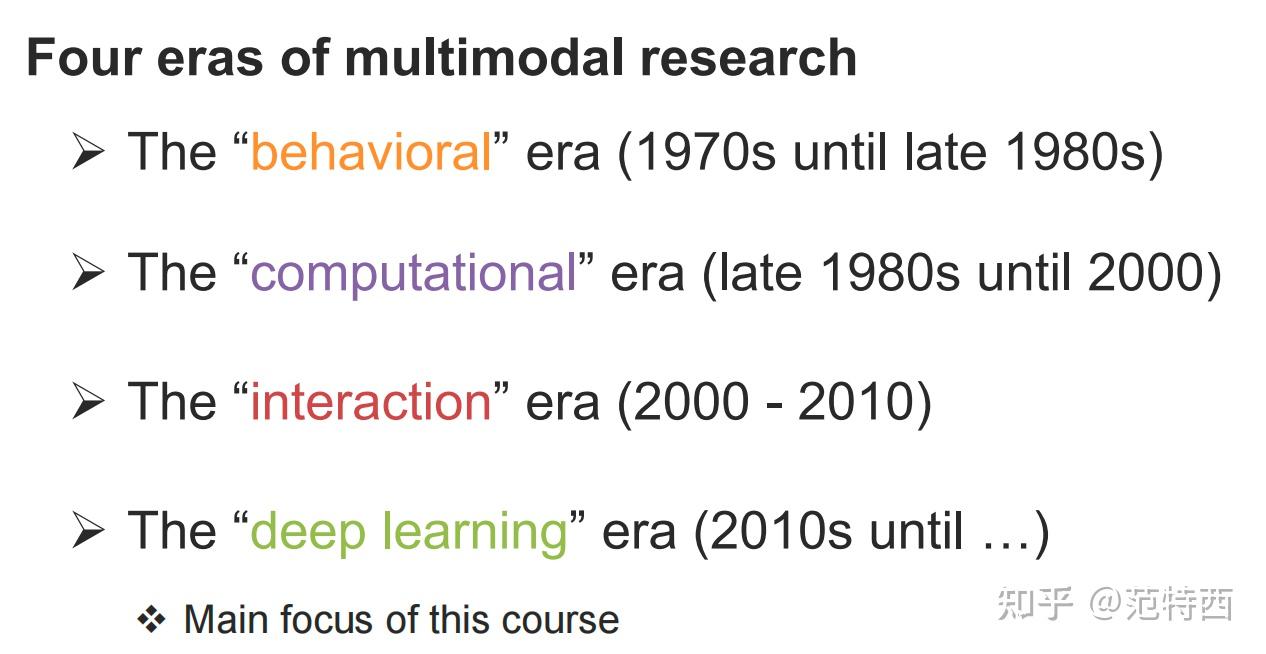 Four eras of multimodal research

➢ The “behavioral” era (1970s until late 1980s)

➢ The “computational” era (late 1980s until 2000)

➢ The “interaction” era (2000 - 2010)

➢ The “deep learning” era (2010s until …)

❖ Main focus of this course

知乎 @范特西